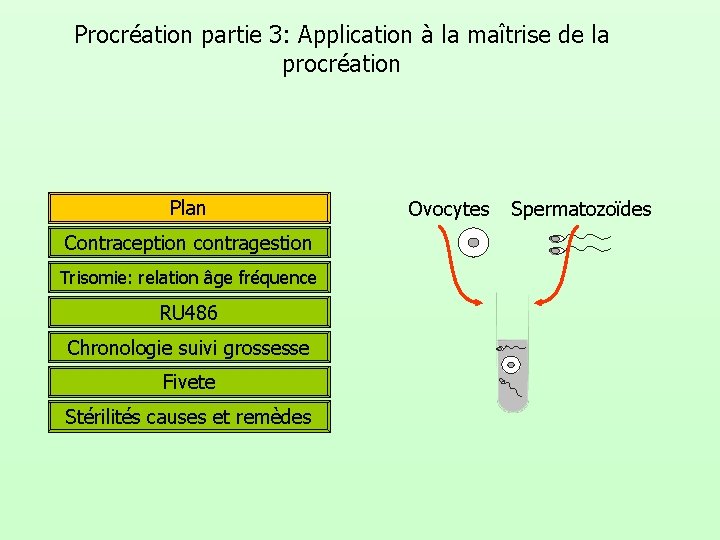 Procréation partie 3: Application à la maîtrise de la procréation

Plan

Contraception contragestion

Trisomie: relation âge fréquence

RU486

Chronologie suivi grossesse

Fivete

Stérilités causes et remèdes

Ovocytes

Spermatozoïdes